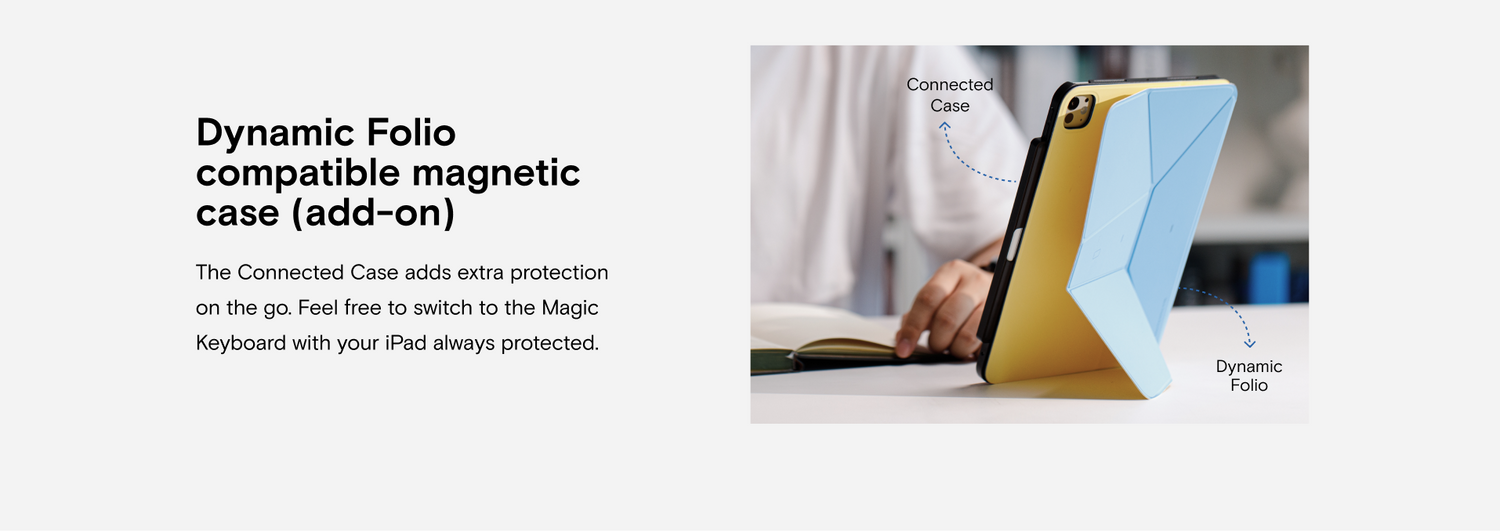 Dynamic Folio compatible magnetic case (add-on)

The Connected Case adds extra protection on the go. Feel free to switch to the Magic Keyboard with your iPad always protected.

Connected Case

Dynamic Folio